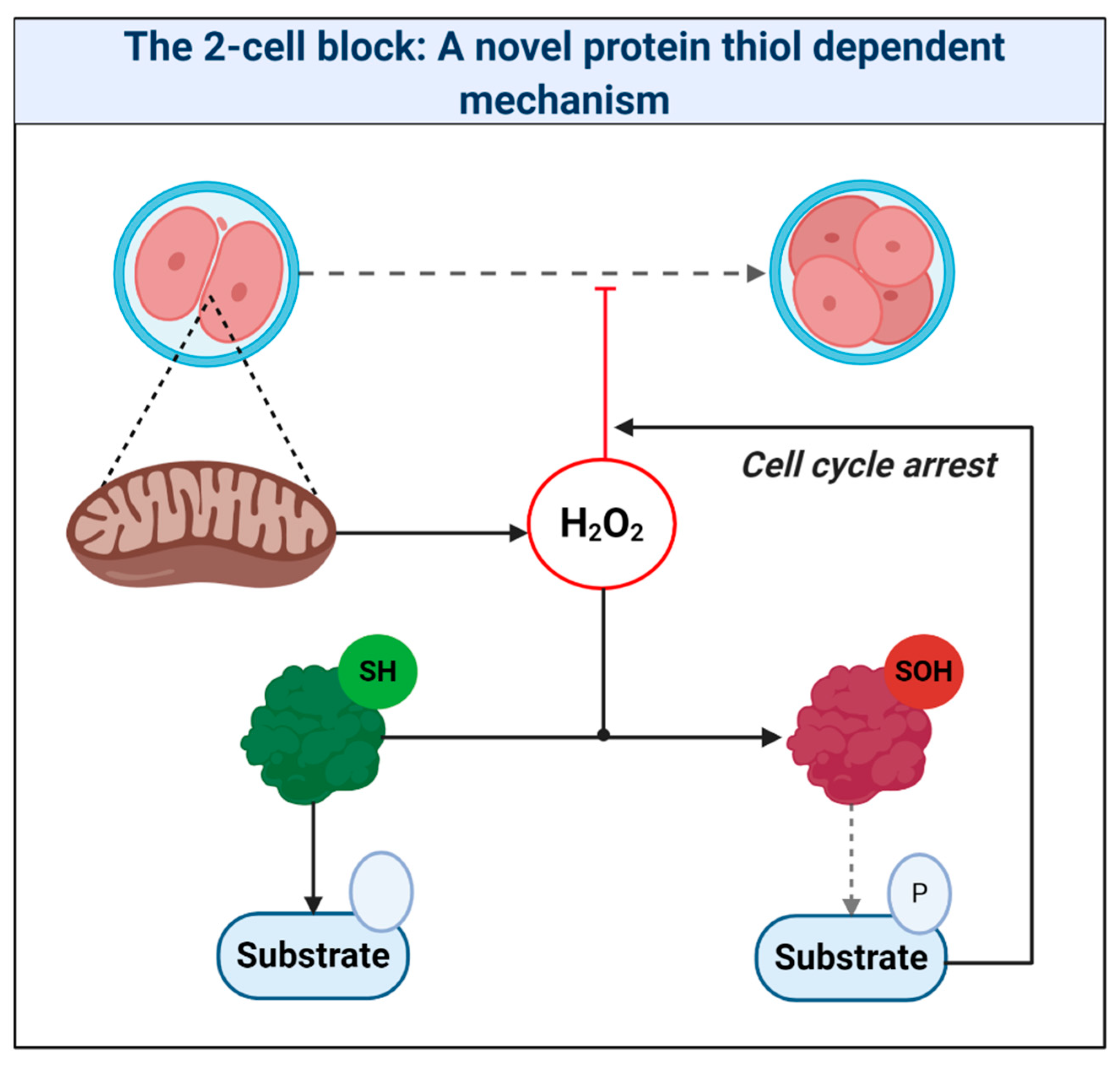 The 2-cell block: A novel protein thiol dependent mechanism

Cell cycle arrest

$H_2O_2$

SH

SOH

Substrate

P

Substrate